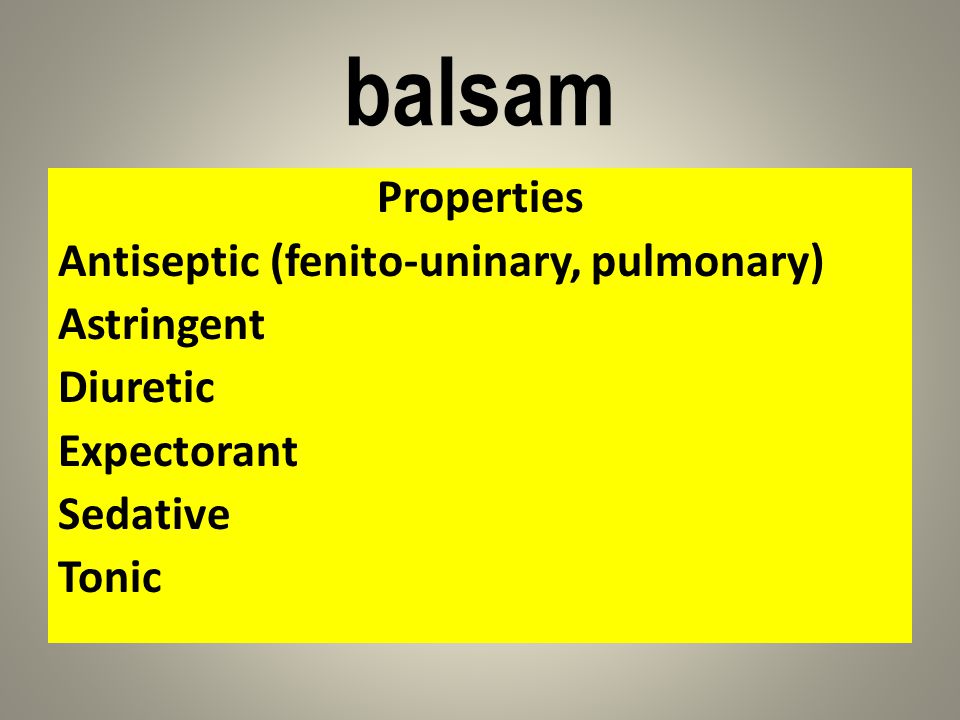 balsam

Properties
Antiseptic (fenito-uninary, pulmonary)
Astringent
Diuretic
Expectorant
Sedative
Tonic